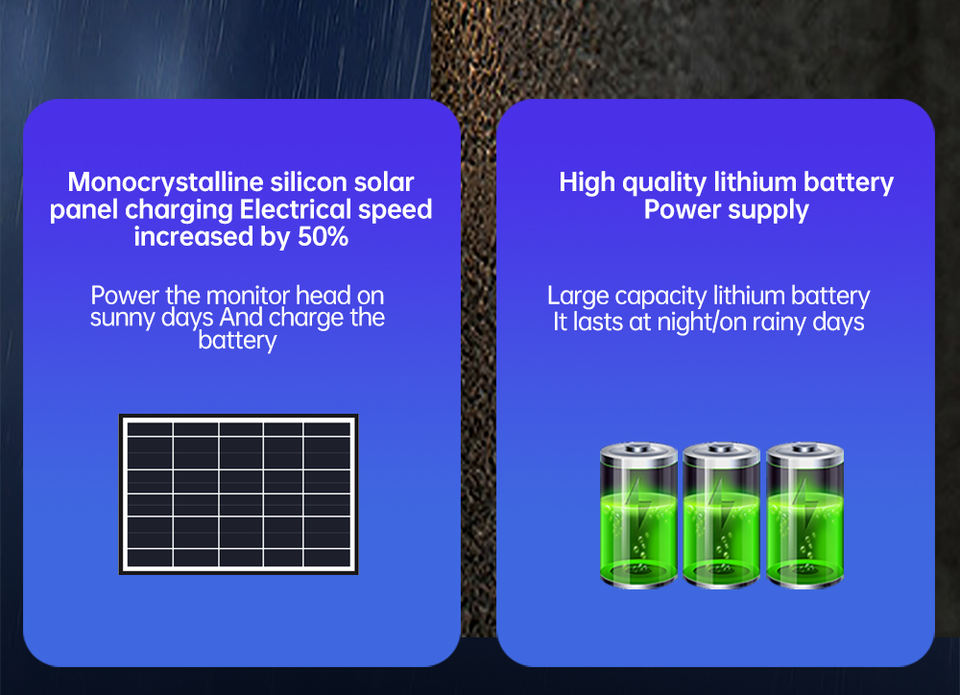 Monocrystalline silicon solar panel charging Electrical speed increased by 50%

Power the monitor head on sunny days And charge the battery

High quality lithium battery Power supply

Large capacity lithium battery It lasts at night/on rainy days